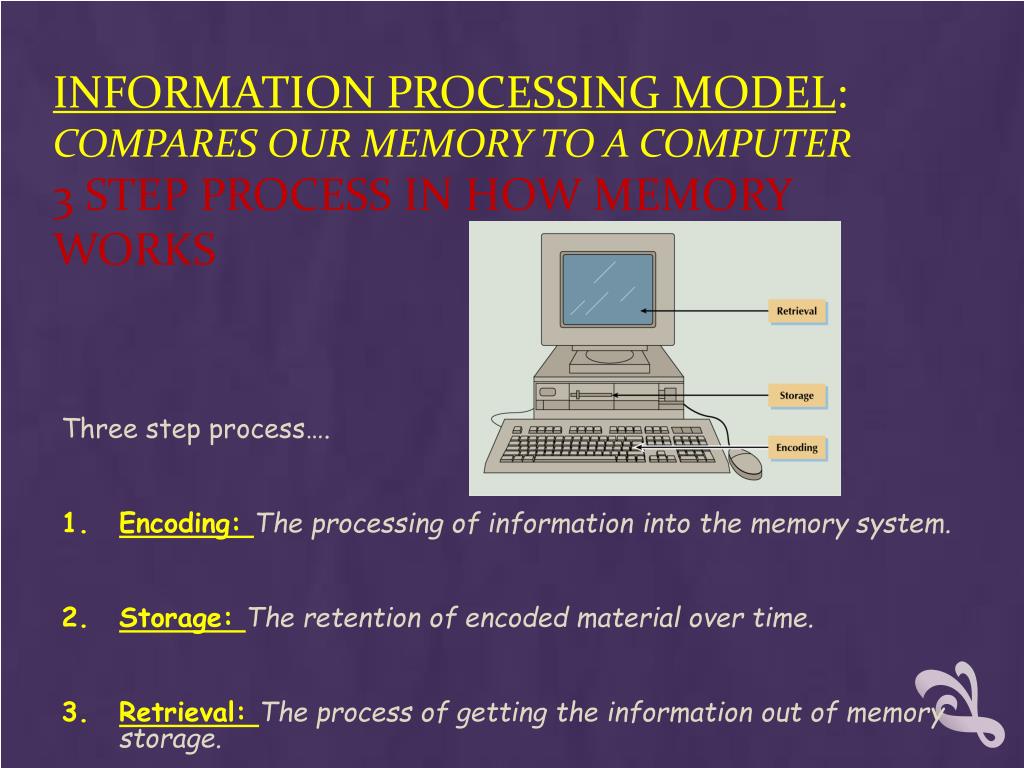 INFORMATION PROCESSING MODEL:
COMPARES OUR MEMORY TO A COMPUTER
3 STEP PROCESS IN HOW MEMORY WORKS

Retrieval

Storage

Encoding

Three step process….

1. Encoding: The processing of information into the memory system.

2. Storage: The retention of encoded material over time.

3. Retrieval: The process of getting the information out of memory storage.